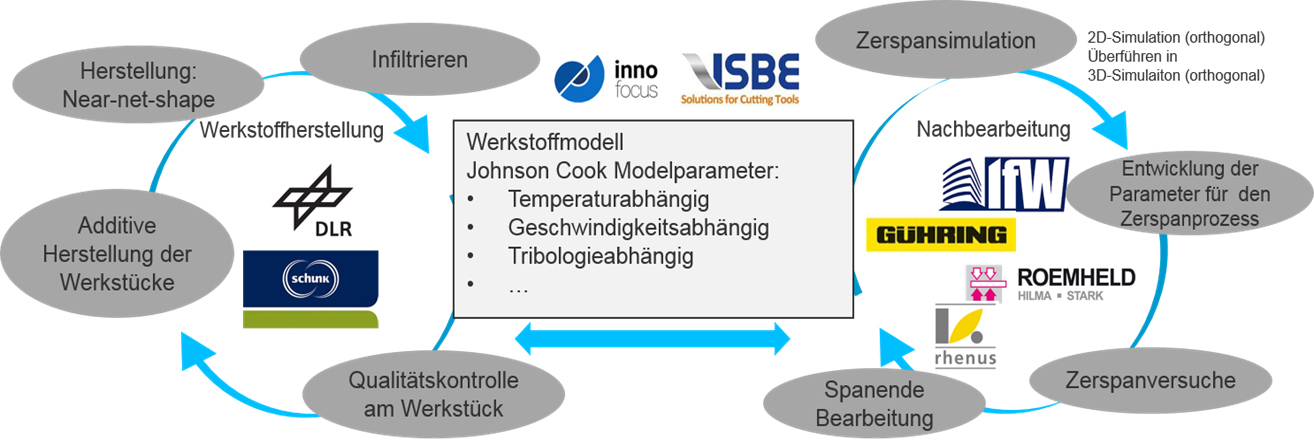 Herstellung: Near-net-shape

Infiltrieren

Werkstoffherstellung

Additive Herstellung der Werkstücke

DLR

schunk

Qualitätskontrolle am Werkstück

inno focus

ISBE
Solutions for Cutting Tools

Werkstoffmodell
Johnson Cook Modelparameter:
• Temperaturabhängig
• Geschwindigkeitsabhängig
• Tribologieabhängig
• …

Zerspansimulation

2D-Simulation (orthogonal)
Überführen in
3D-Simulaiton (orthogonal)

Nachbearbeitung

IfW

GÜHRING

Entwicklung der Parameter für den Zerspanprozess

ROEMHELD
HILMA ▪ STARK

rhenus

Zerspanversuche

Spanende Bearbeitung